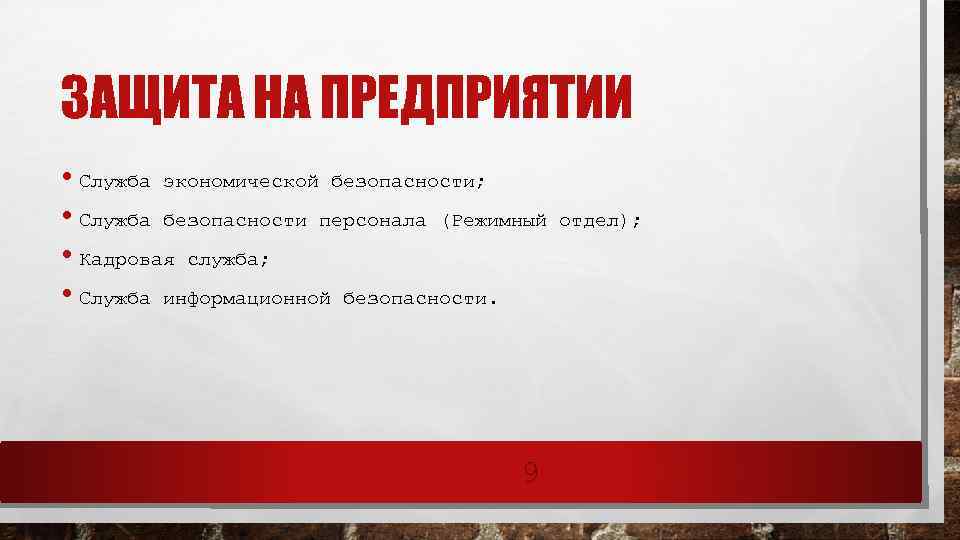 ЗАЩИТА НА ПРЕДПРИЯТИИ

• Служба экономической безопасности;
• Служба безопасности персонала (Режимный отдел);
• Кадровая служба;
• Служба информационной безопасности.

9